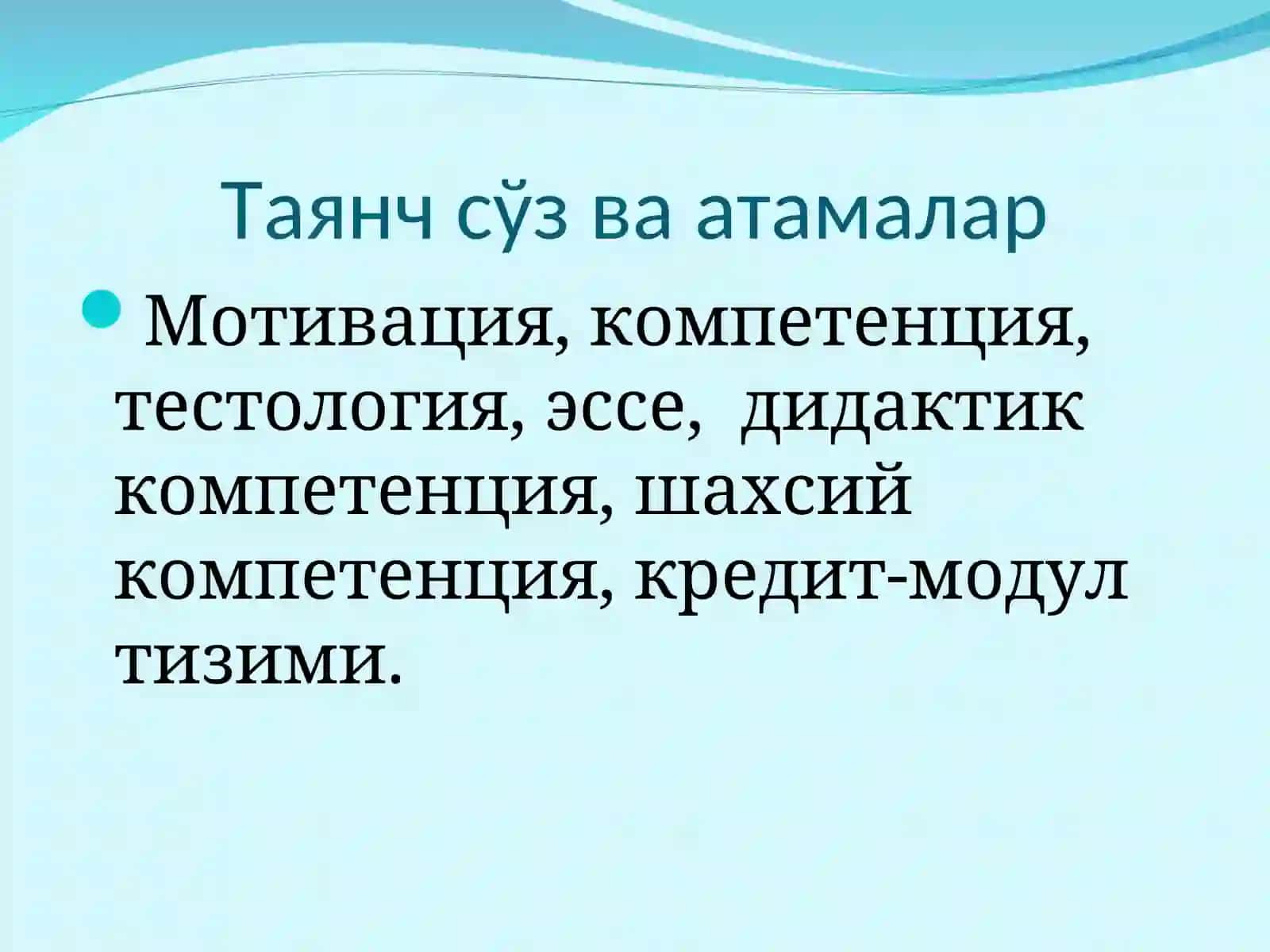 Таянч сўз ва атамалар

Мотивация, компетенция, тестология, эссе, дидактик компетенция, шахсий компетенция, кредит-модул тизими.